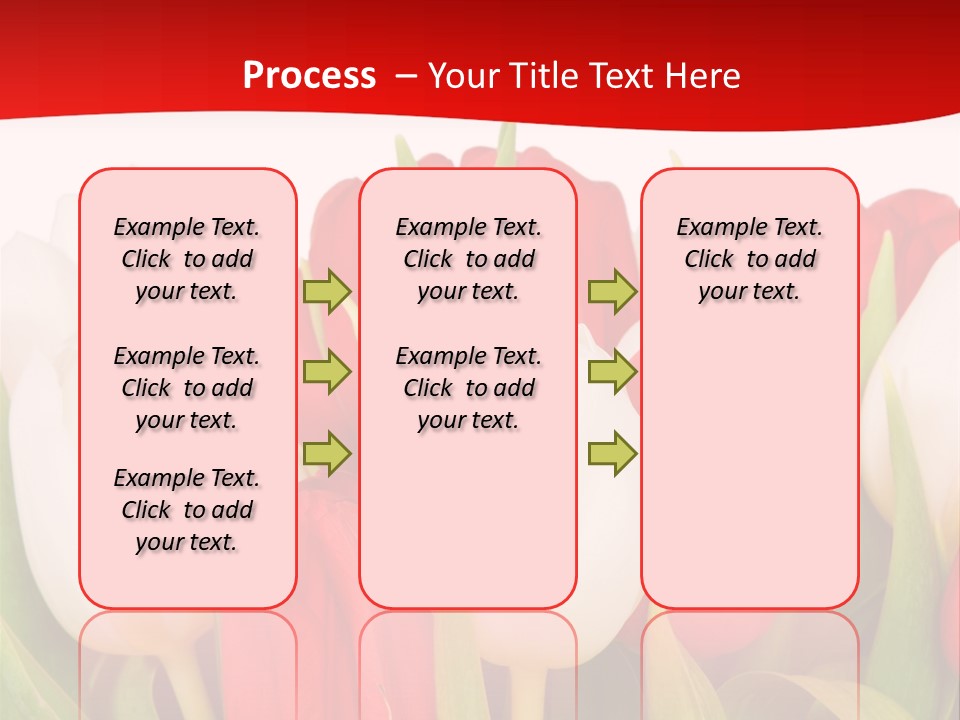 Process – Your Title Text Here

Example Text. Click to add your text.

Example Text. Click to add your text.

Example Text. Click to add your text.

Example Text. Click to add your text.

Example Text. Click to add your text.

Example Text. Click to add your text.